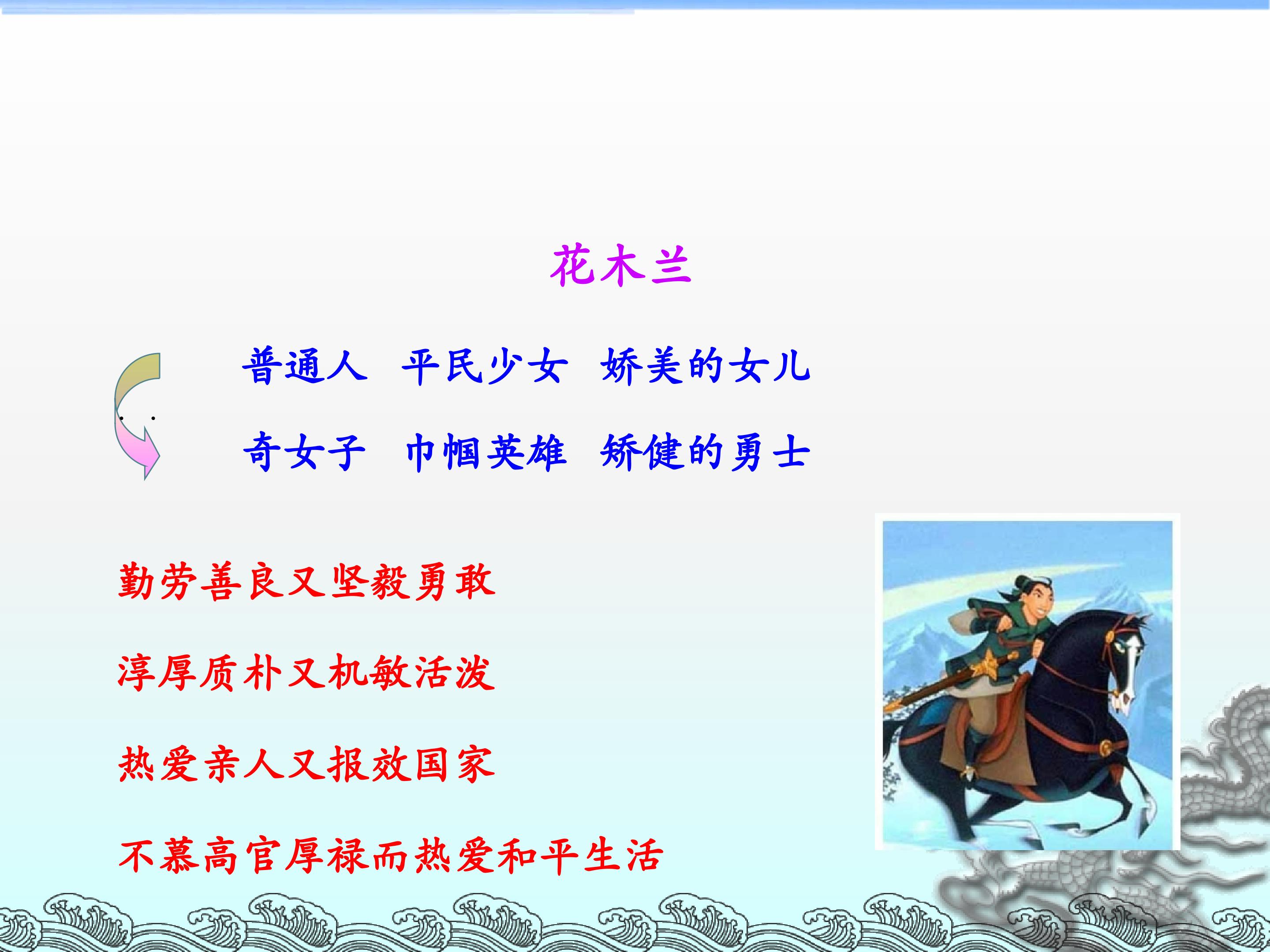 花木兰

普通人 平民少女 娇美的女儿

奇女子 巾帼英雄 矫健的勇士

勤劳善良又坚毅勇敢

淳厚质朴又机敏活泼

热爱亲人又报效国家

不慕高官厚禄而热爱和平生活